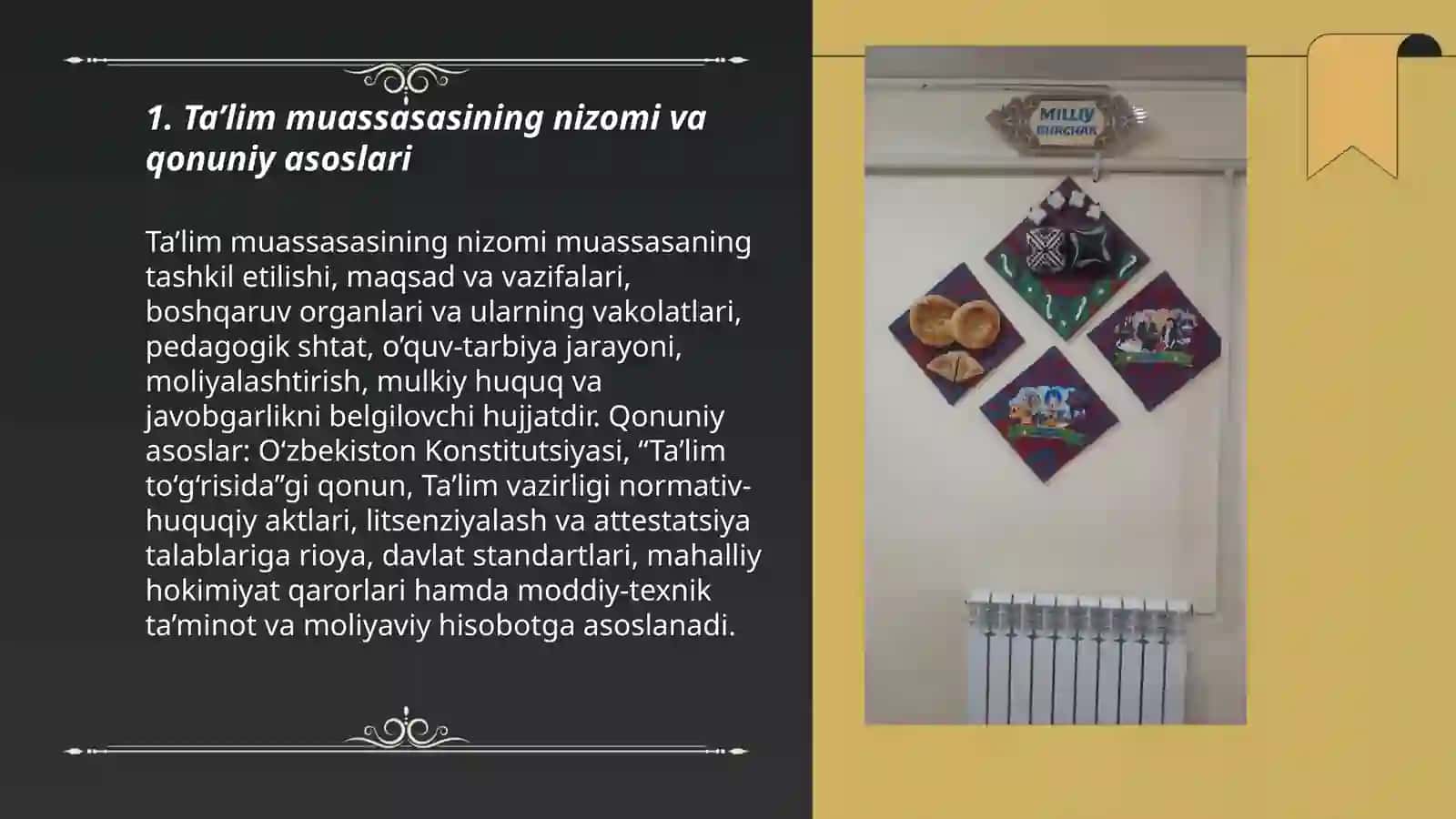 1. Ta'lim muassasasining nizomi va qonuniy asoslari

Ta'lim muassasasining nizomi muassasaning tashkil etilishi, maqsad va vazifalari, boshqaruv organlari va ularning vakolatlari, pedagogik shtat, o'quv-tarbiya jarayoni, moliyalashtirish, mulkiy huquq va javobgarlikni belgilovchi hujjatdir. Qonuniy asoslar: O'zbekiston Konstitutsiyasi, "Ta'lim to'g'risida"gi qonun, Ta'lim vazirligi normativ-huquqiy aktlari, litsenziyalash va attestatsiya talablariga rioya, davlat standartlari, mahalliy hokimiyat qarorlari hamda moddiy-texnik ta'minot va moliyaviy hisobotga asoslanadi.

MILLIY BURCHAK